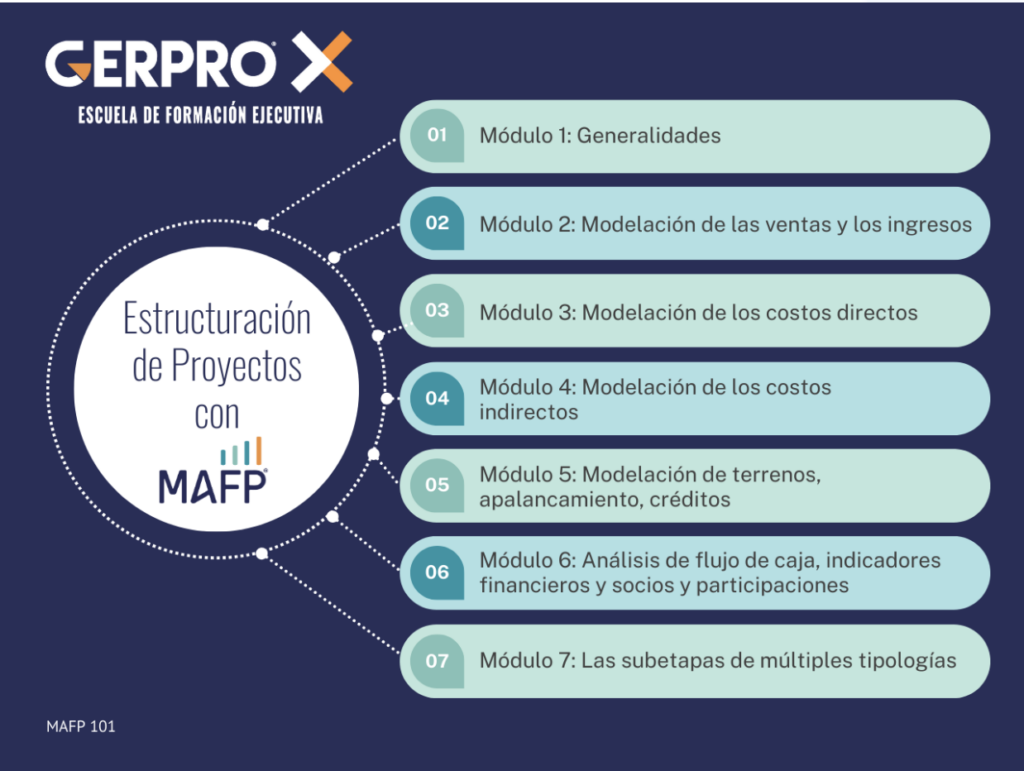 GERPRO X
ESCUELA DE FORMACIÓN EJECUTIVA

Estructuración de Proyectos con MAFP

01 Módulo 1: Generalidades

02 Módulo 2: Modelación de las ventas y los ingresos

03 Módulo 3: Modelación de los costos directos

04 Módulo 4: Modelación de los costos indirectos

05 Módulo 5: Modelación de terrenos, apalancamiento, créditos

06 Módulo 6: Análisis de flujo de caja, indicadores financieros y socios y participaciones

07 Módulo 7: Las subetapas de múltiples tipologías

MAFP 101